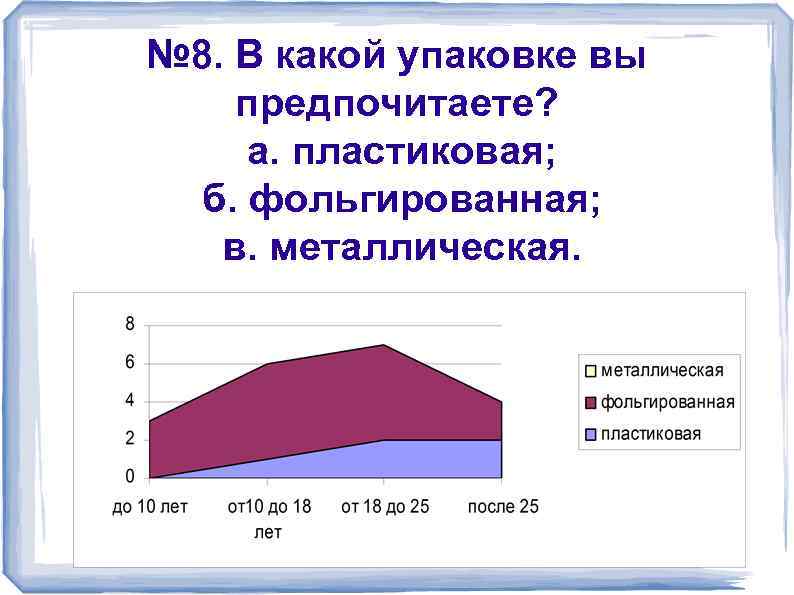 №8. В какой упаковке вы предпочитаете?
а. пластиковая;
б. фольгированная;
в. металлическая.

8
6
4
2
0

до 10 лет
от10 до 18 лет
от 18 до 25
после 25

металлическая
фольгированная
пластиковая